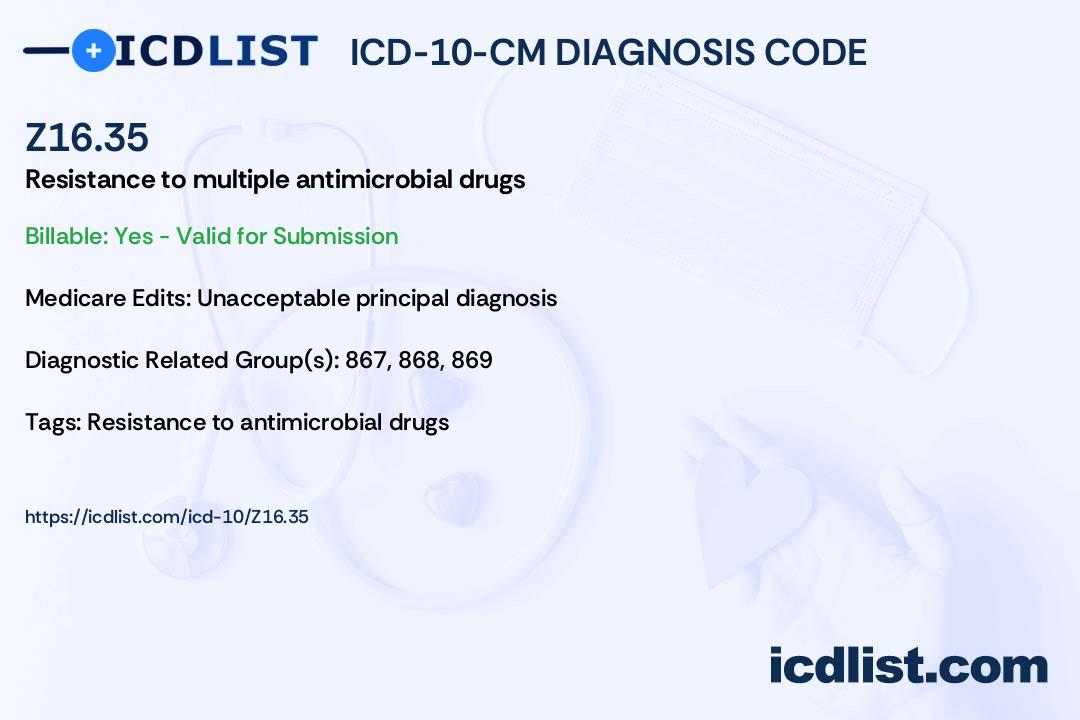 ICDLIST ICD-10-CM DIAGNOSIS CODE

Z16.35

Resistance to multiple antimicrobial drugs

Billable: Yes - Valid for Submission

Medicare Edits: Unacceptable principal diagnosis

Diagnostic Related Group(s): 867, 868, 869

Tags: Resistance to antimicrobial drugs

https://icdlist.com/icd-10/Z16.35

icdlist.com